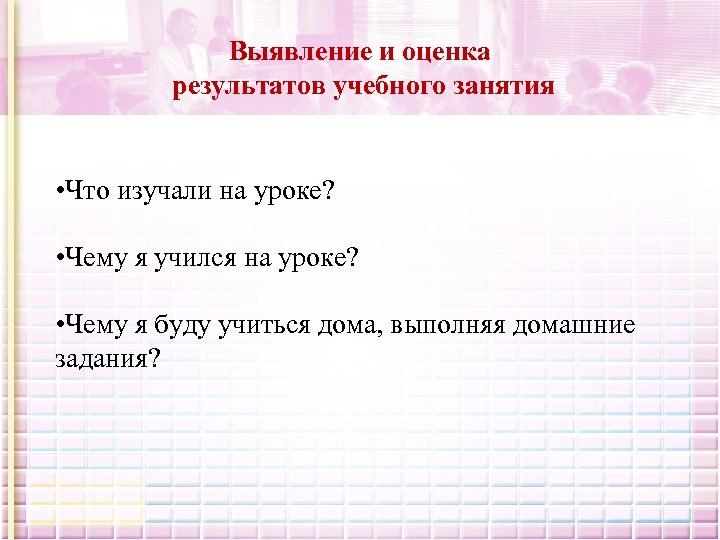 Выявление и оценка
результатов учебного занятия

•Что изучали на уроке?

•Чему я учился на уроке?

•Чему я буду учиться дома, выполняя домашние задания?